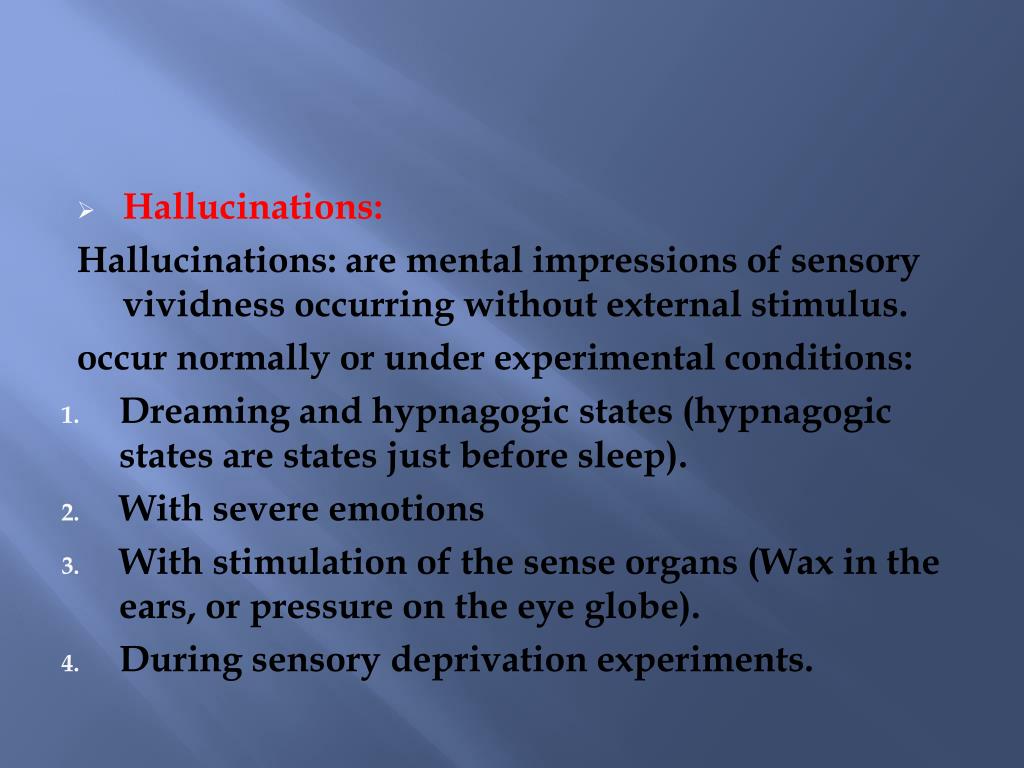 ➢ Hallucinations:

Hallucinations: are mental impressions of sensory vividness occurring without external stimulus.

occur normally or under experimental conditions:

1. Dreaming and hypnagogic states (hypnagogic states are states just before sleep).
2. With severe emotions
3. With stimulation of the sense organs (Wax in the ears, or pressure on the eye globe).
4. During sensory deprivation experiments.